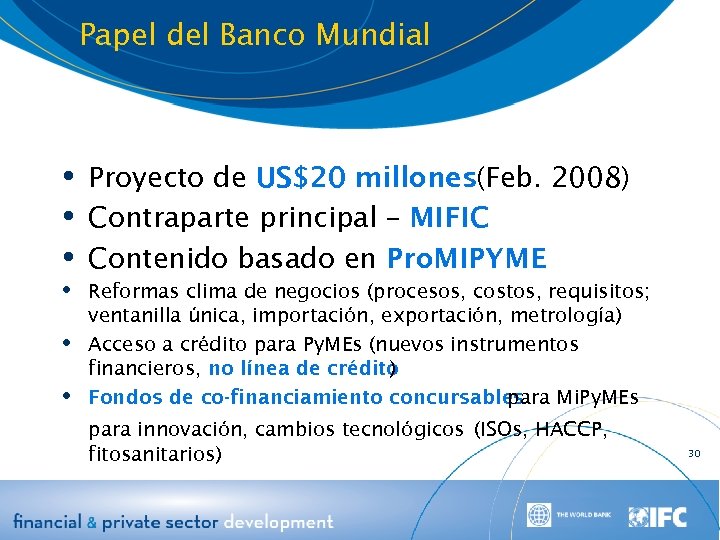 Papel del Banco Mundial

• Proyecto de US$20 millones(Feb. 2008)
• Contraparte principal – MIFIC
• Contenido basado en ProMIPYME
• Reformas clima de negocios (procesos, costos, requisitos; ventanilla única, importación, exportación, metrología)
• Acceso a crédito para PyMEs (nuevos instrumentos financieros, no línea de crédito)
• Fondos de co-financiamiento concursables para MiPyMEs para innovación, cambios tecnológicos (ISOs, HACCP, fitosanitarios)

30

financial & private sector development

THE WORLD BANK

IFC